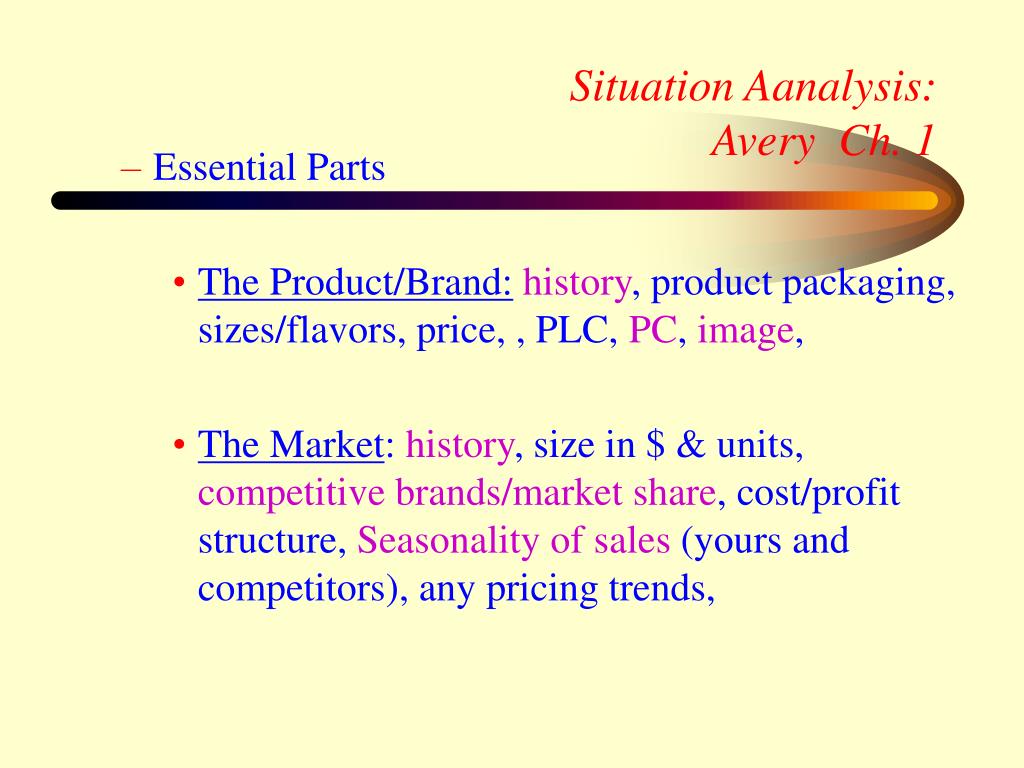 Situation Aanalysis:
Avery Ch. 1

– Essential Parts

• The Product/Brand: history, product packaging, sizes/flavors, price, , PLC, PC, image,

• The Market: history, size in $ & units, competitive brands/market share, cost/profit structure, Seasonality of sales (yours and competitors), any pricing trends,